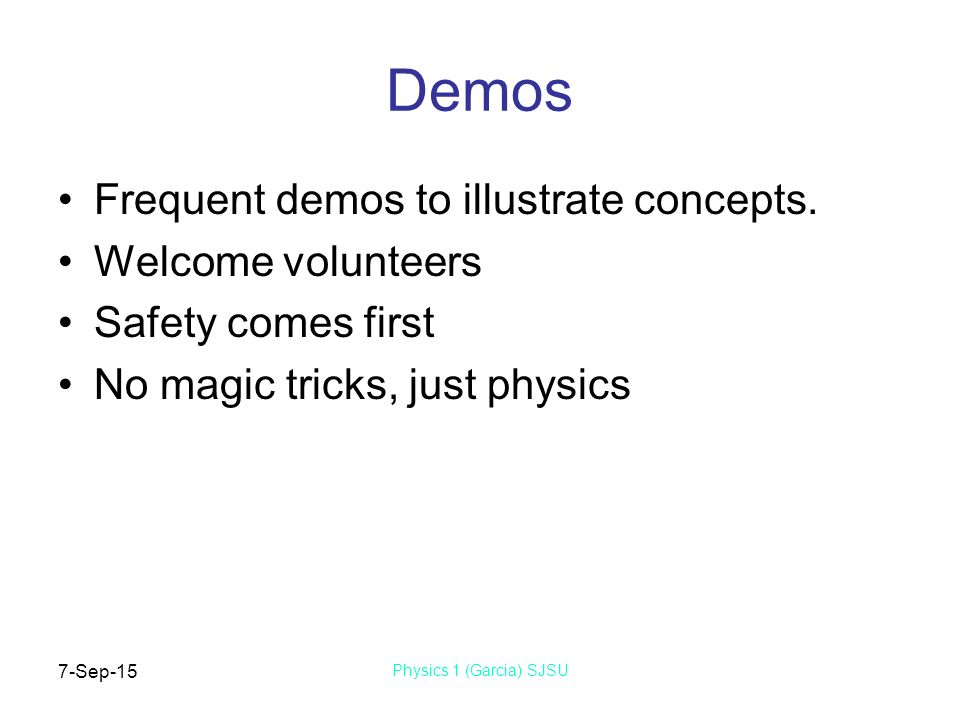 Demos

• Frequent demos to illustrate concepts.
• Welcome volunteers
• Safety comes first
• No magic tricks, just physics

7-Sep-15

Physics 1 (Garcia) SJSU